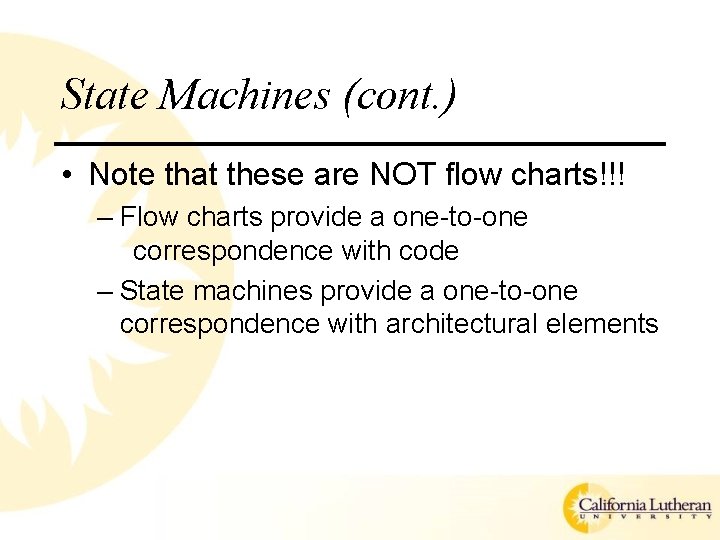 State Machines (cont.)

• Note that these are NOT flow charts!!!

– Flow charts provide a one-to-one correspondence with code

– State machines provide a one-to-one correspondence with architectural elements

California Lutheran
UNIVERSITY